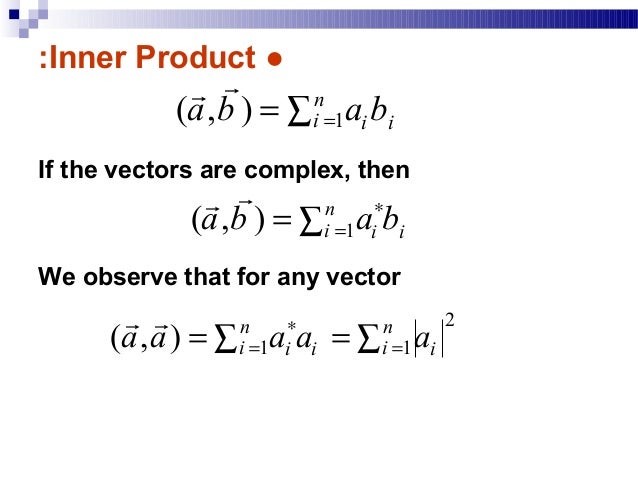 :Inner Product •

$(\vec{a},\vec{b}) = \sum_{i=1}^{n} a_i b_i$

If the vectors are complex, then

$(\vec{a},\vec{b}) = \sum_{i=1}^{n} a_i^* b_i$

We observe that for any vector

$(\vec{a},\vec{a}) = \sum_{i=1}^{n} a_i^* a_i = \sum_{i=1}^{n} |a_i|^2$